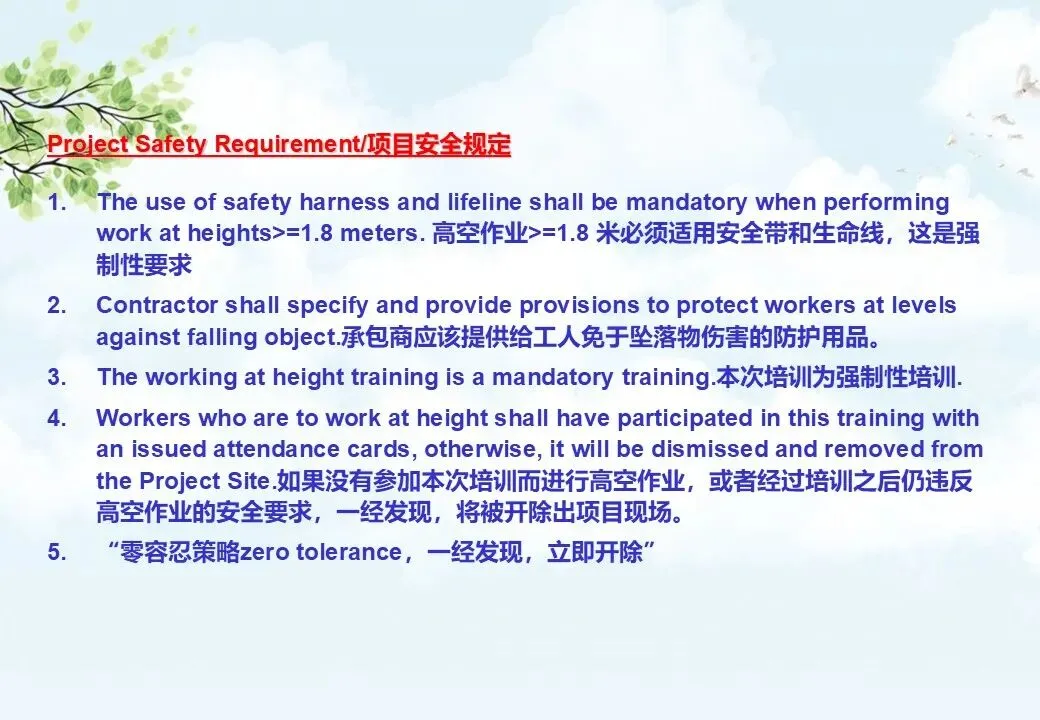 Project Safety Requirement/项目安全规定

1. The use of safety harness and lifeline shall be mandatory when performing work at heights>=1.8 meters. 高空作业>=1.8 米必须适用安全带和生命线，这是强制性要求

2. Contractor shall specify and provide provisions to protect workers at levels against falling object.承包商应该提供给工人免于坠落物伤害的防护用品。

3. The working at height training is a mandatory training.本次培训为强制性培训.

4. Workers who are to work at height shall have participated in this training with an issued attendance cards, otherwise, it will be dismissed and removed from the Project Site.如果没有参加本次培训而进行高空作业，或者经过培训之后仍违反高空作业的安全要求，一经发现，将被开除出项目现场。

5. “零容忍策略zero tolerance，一经发现，立即开除”